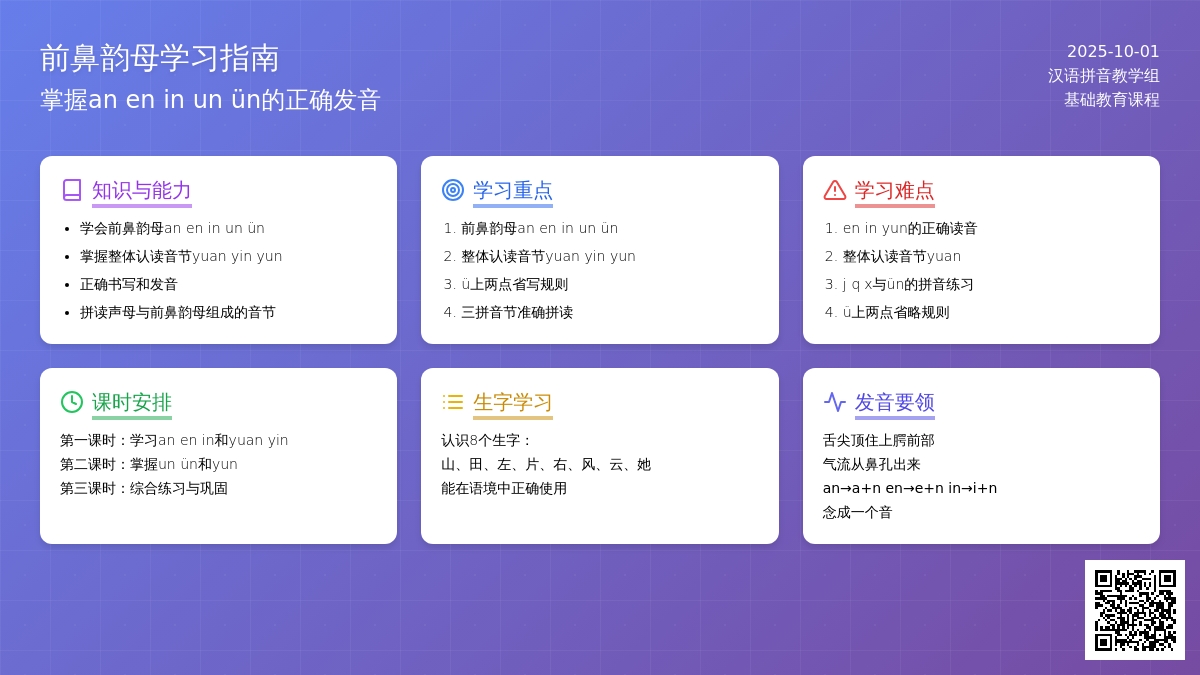 前鼻韵母学习指南
掌握an en in un ün的正确发音

2025-10-01
汉语拼音教学组
基础教育课程

知识与能力
- 学会前鼻韵母an en in un ün
- 掌握整体认读音节yuan yin yun
- 正确书写和发音
- 拼读声母与前鼻韵母组成的音节

学习重点
1. 前鼻韵母an en in un ün
2. 整体认读音节yuan yin yun
3. ü上两点省写规则
4. 三拼音节准确拼读

学习难点
1. en in yun的正确读音
2. 整体认读音节yuan
3. j q x与ün的拼音练习
4. ü上两点省略规则

课时安排
第一课时：学习an en in和yuan yin
第二课时：掌握un ün和yun
第三课时：综合练习与巩固

生字学习
认识8个生字：
山、田、左、片、右、风、云、她
能在语境中正确使用

发音要领
舌尖顶住上腭前部
气流从鼻孔出来
an→a+n en→e+n in→i+n
念成一个音